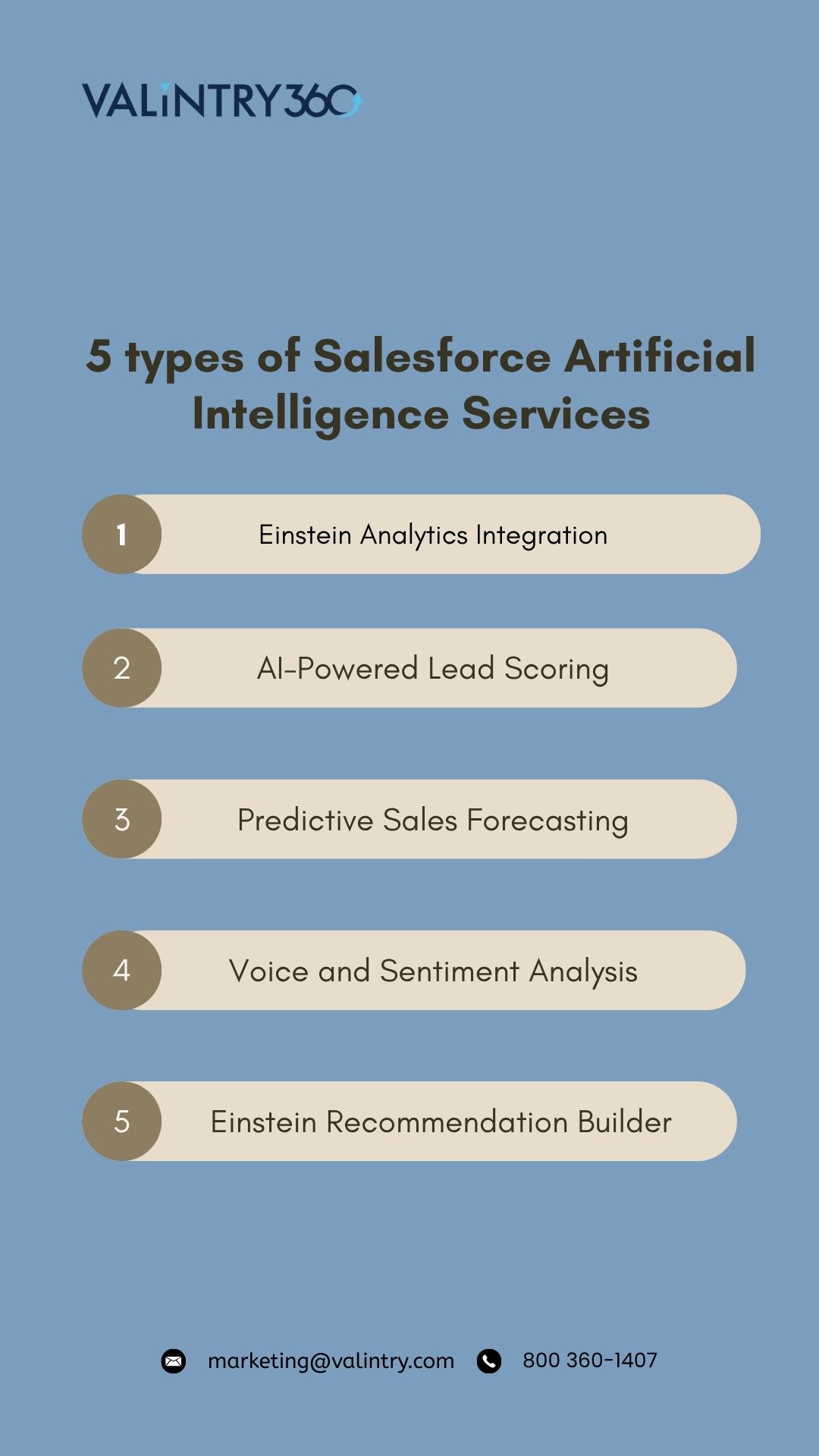 VALINTRY360

5 types of Salesforce Artificial Intelligence Services

1 Einstein Analytics Integration

2 AI-Powered Lead Scoring

3 Predictive Sales Forecasting

4 Voice and Sentiment Analysis

5 Einstein Recommendation Builder

marketing@valintry.com 800 360-1407